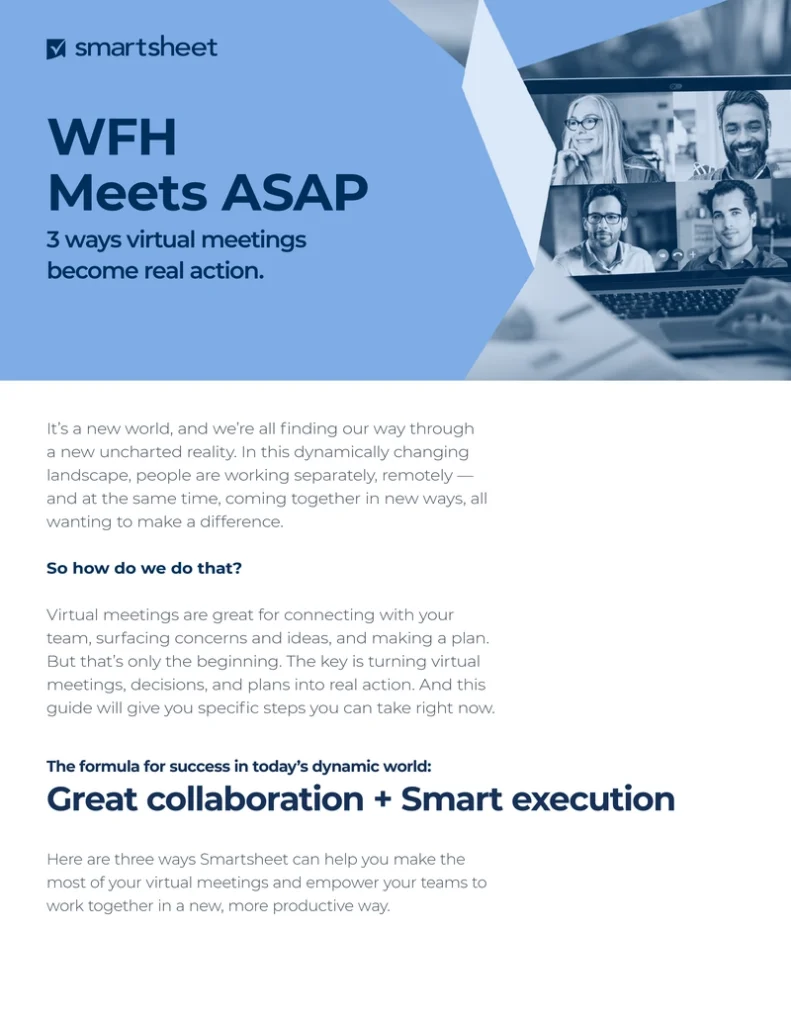 smartsheet

WFH
Meets ASAP

3 ways virtual meetings become real action.

It's a new world, and we're all finding our way through a new uncharted reality. In this dynamically changing landscape, people are working separately, remotely — and at the same time, coming together in new ways, all wanting to make a difference.

So how do we do that?

Virtual meetings are great for connecting with your team, surfacing concerns and ideas, and making a plan. But that's only the beginning. The key is turning virtual meetings, decisions, and plans into real action. And this guide will give you specific steps you can take right now.

The formula for success in today's dynamic world:

Great collaboration + Smart execution

Here are three ways Smartsheet can help you make the most of your virtual meetings and empower your teams to work together in a new, more productive way.